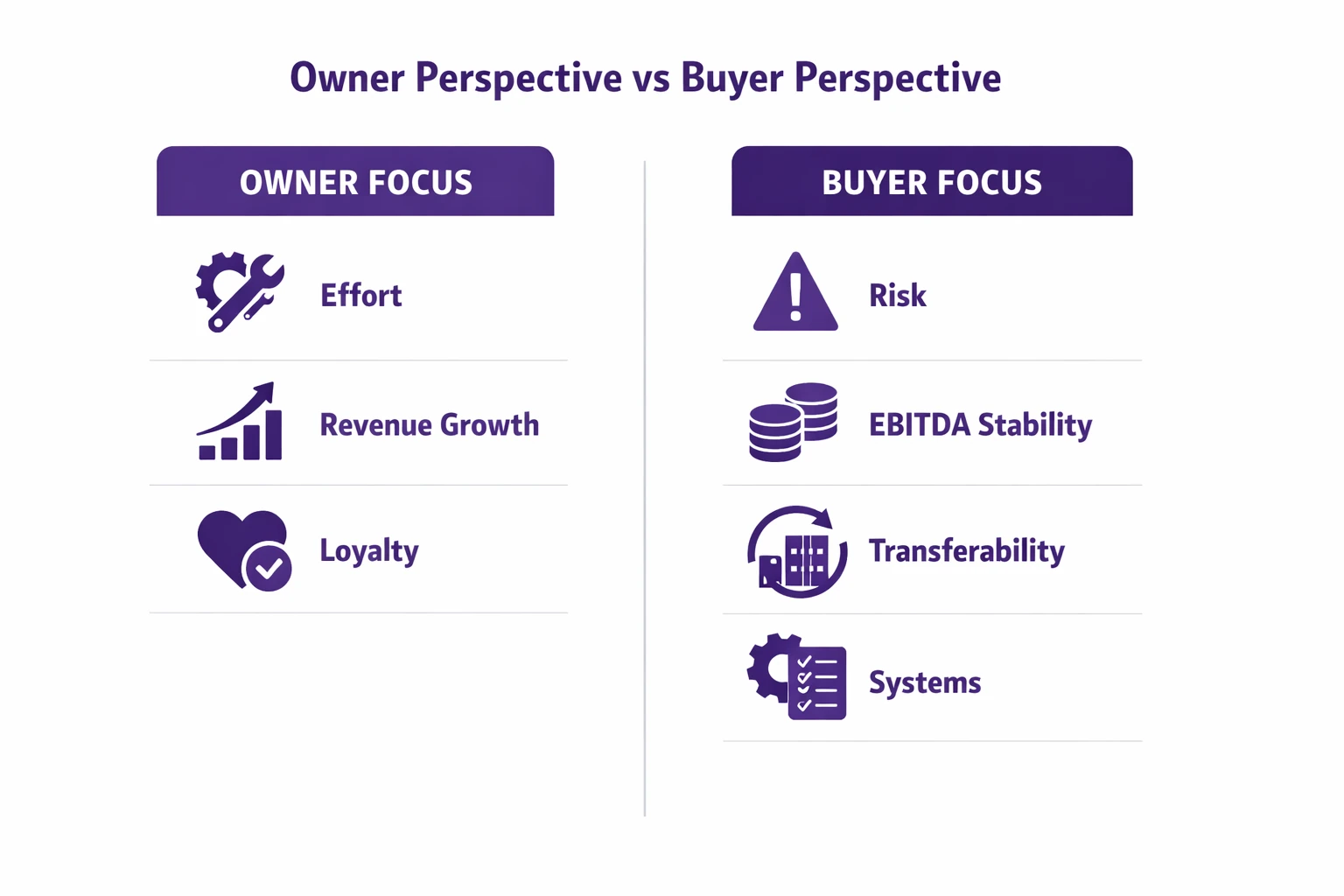 Owner Perspective vs Buyer Perspective

OWNER FOCUS

Effort

Revenue Growth

Loyalty

BUYER FOCUS

Risk

EBITDA Stability

Transferability

Systems